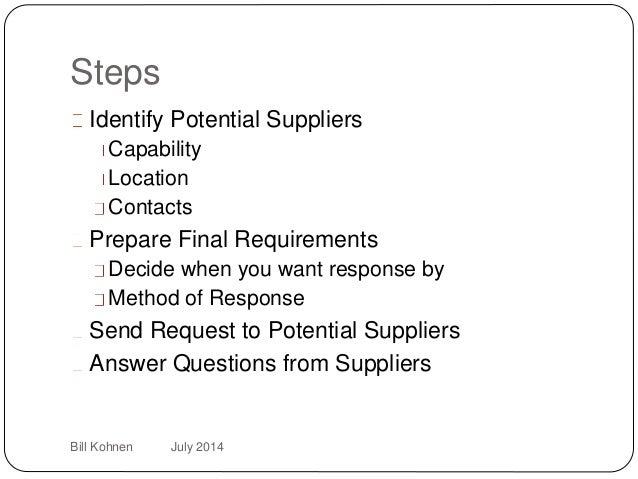 Steps

Identify Potential Suppliers
Capability
Location
Contacts
Prepare Final Requirements
Decide when you want response by
Method of Response
Send Request to Potential Suppliers
Answer Questions from Suppliers

Bill Kohnen July 2014